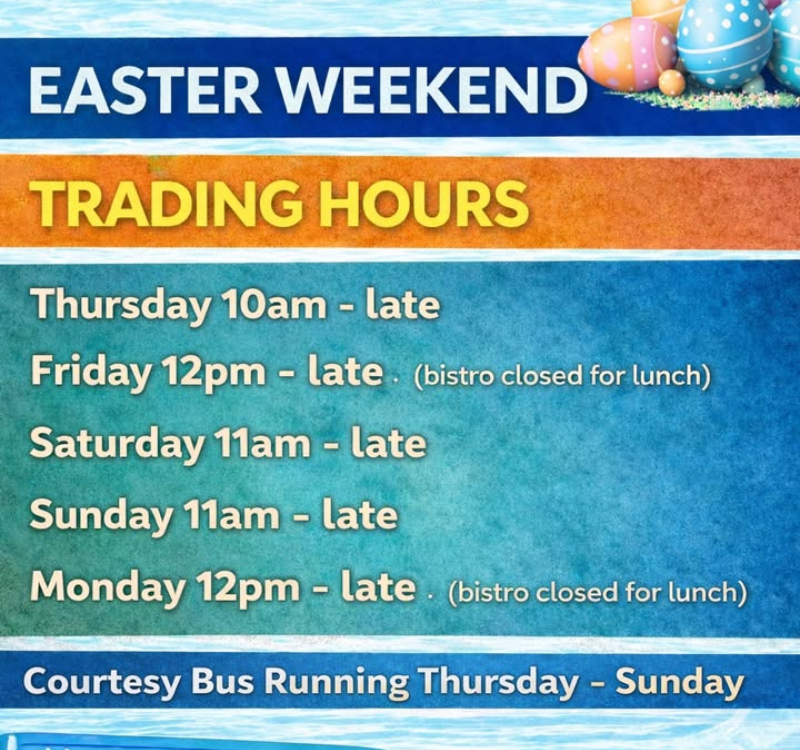 EASTER WEEKEND

TRADING HOURS

Thursday 10am - late

Friday 12pm - late . (bistro closed for lunch)

Saturday 11am - late

Sunday 11am - late

Monday 12pm - late . (bistro closed for lunch)

Courtesy Bus Running Thursday - Sunday